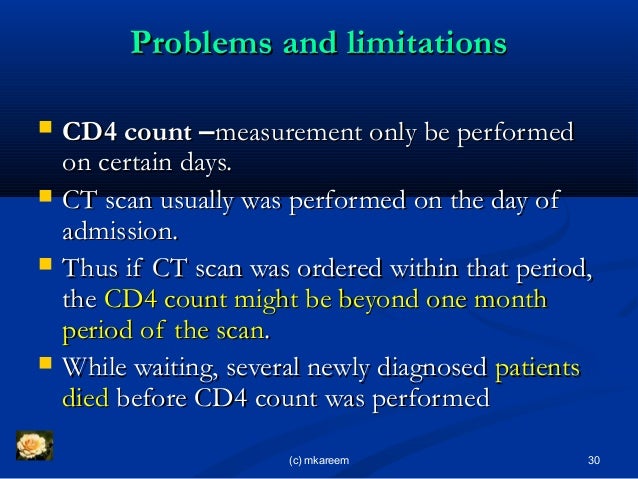 Problems and limitations

- CD4 count –measurement only be performed on certain days.
- CT scan usually was performed on the day of admission.
- Thus if CT scan was ordered within that period, the CD4 count might be beyond one month period of the scan.
- While waiting, several newly diagnosed patients died before CD4 count was performed

(c) mkareem

30